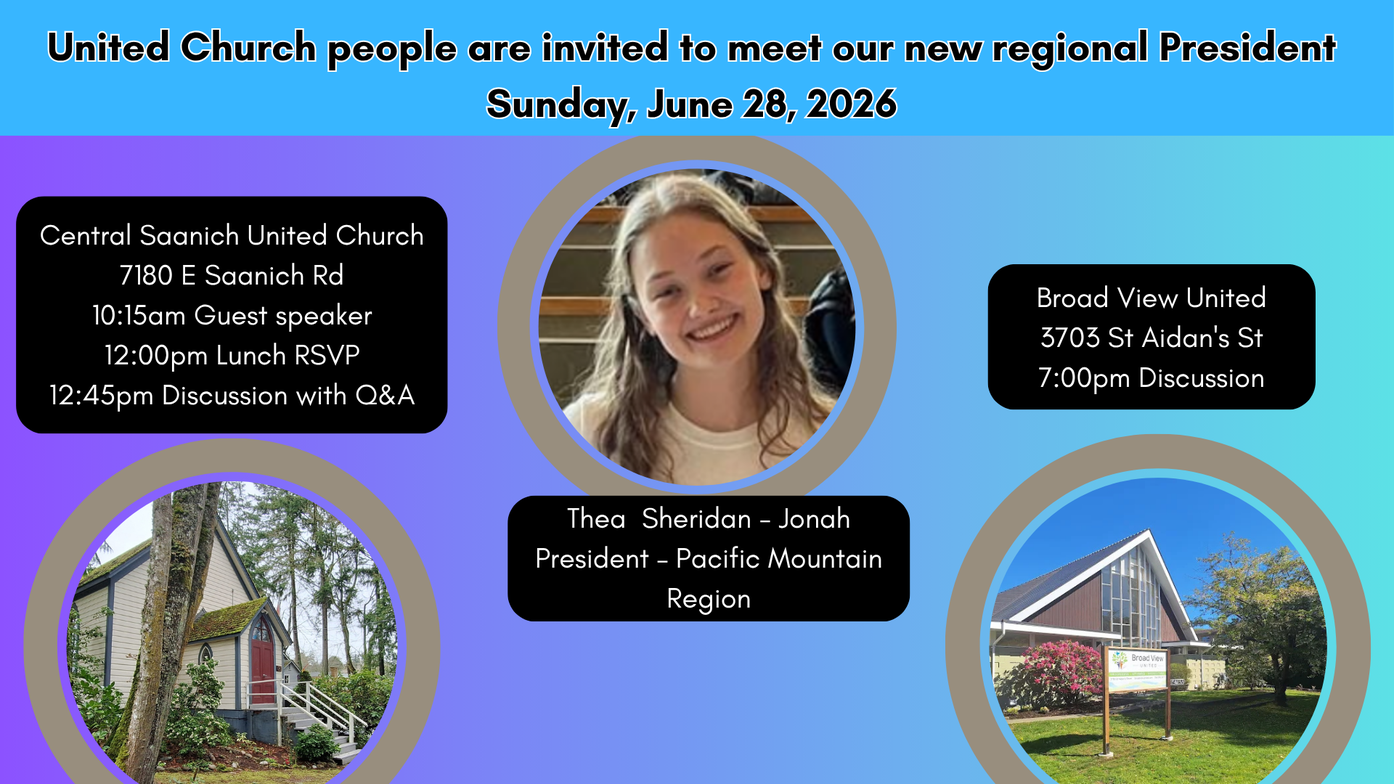 United Church people are invited to meet our new regional President
Sunday, June 28, 2026

Central Saanich United Church
7180 E Saanich Rd
10:15am Guest speaker
12:00pm Lunch RSVP
12:45pm Discussion with Q&A

Thea Sheridan - Jonah
President - Pacific Mountain Region

Broad View United
3703 St Aidan's St
7:00pm Discussion

Broad View UNITED